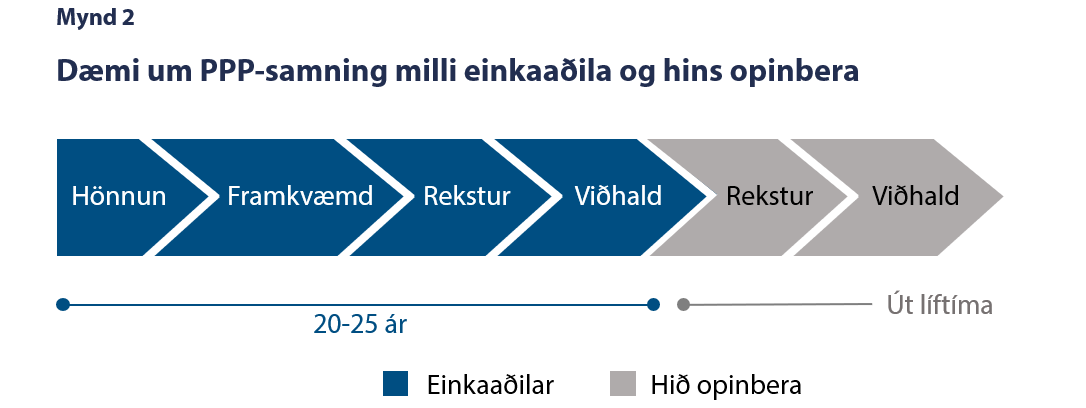 Mynd 2

Dæmi um PPP-samning milli einkaaðila og hins opinbera

Hönnun Framkvæmd Rekstur Viðhald Rekstur Viðhald

20-25 ár

Út líftíma

Einkaaðilar Hið opinbera